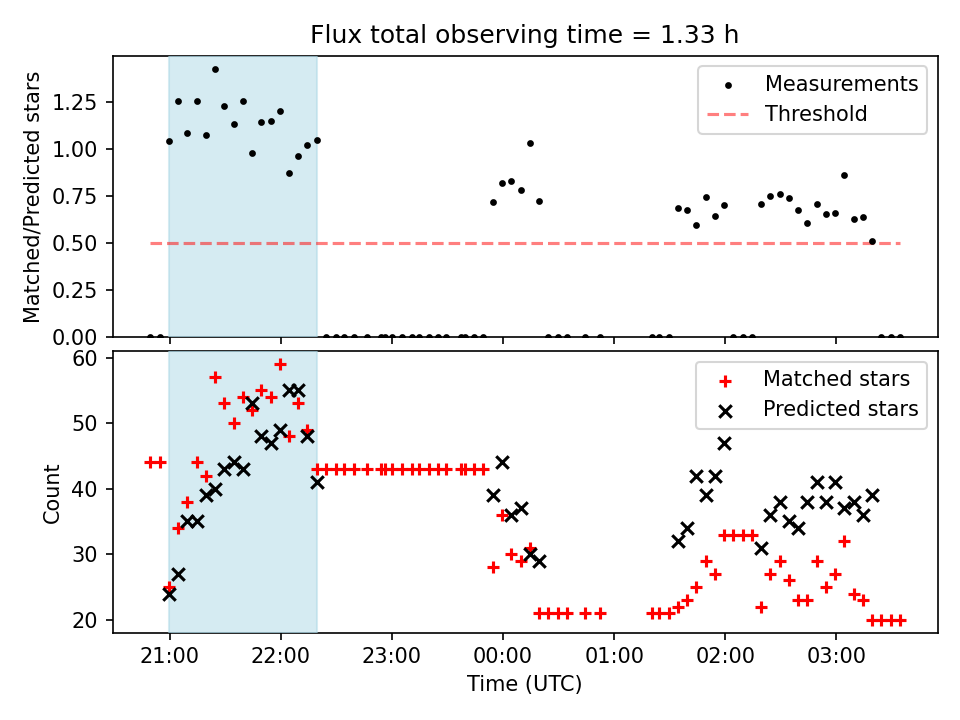 Flux total observing time = 1.33 h

Matched/Predicted stars

1.25
1.00
0.75
0.50
0.25
0.00

Measurements
Threshold

Count

60
50
40
30
20

Matched stars
Predicted stars

21:00 22:00 23:00 00:00 01:00 02:00 03:00

Time (UTC)